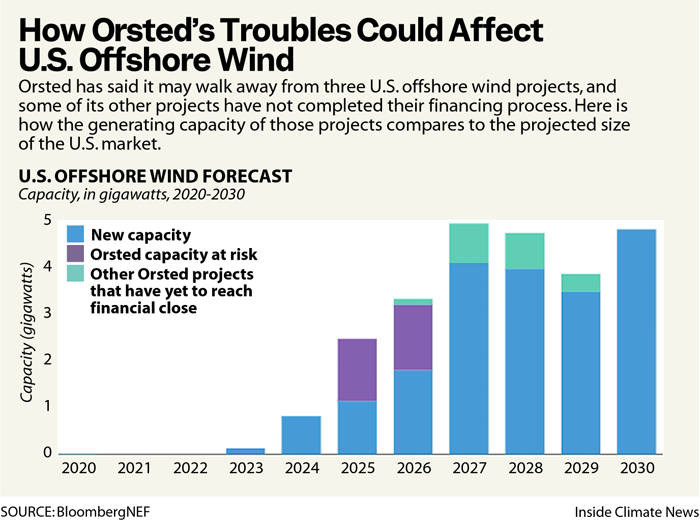 How Orsted's Troubles Could Affect U.S. Offshore Wind

Orsted has said it may walk away from three U.S. offshore wind projects, and some of its other projects have not completed their financing process. Here is how the generating capacity of those projects compares to the projected size of the U.S. market.

U.S. OFFSHORE WIND FORECAST

Capacity, in gigawatts, 2020-2030

New capacity
Orsted capacity at risk
Other Orsted projects that have yet to reach financial close

Capacity (gigawatts)

5
4
3
2
1
0

2020 2021 2022 2023 2024 2025 2026 2027 2028 2029 2030

SOURCE: BloombergNEF

Inside Climate News